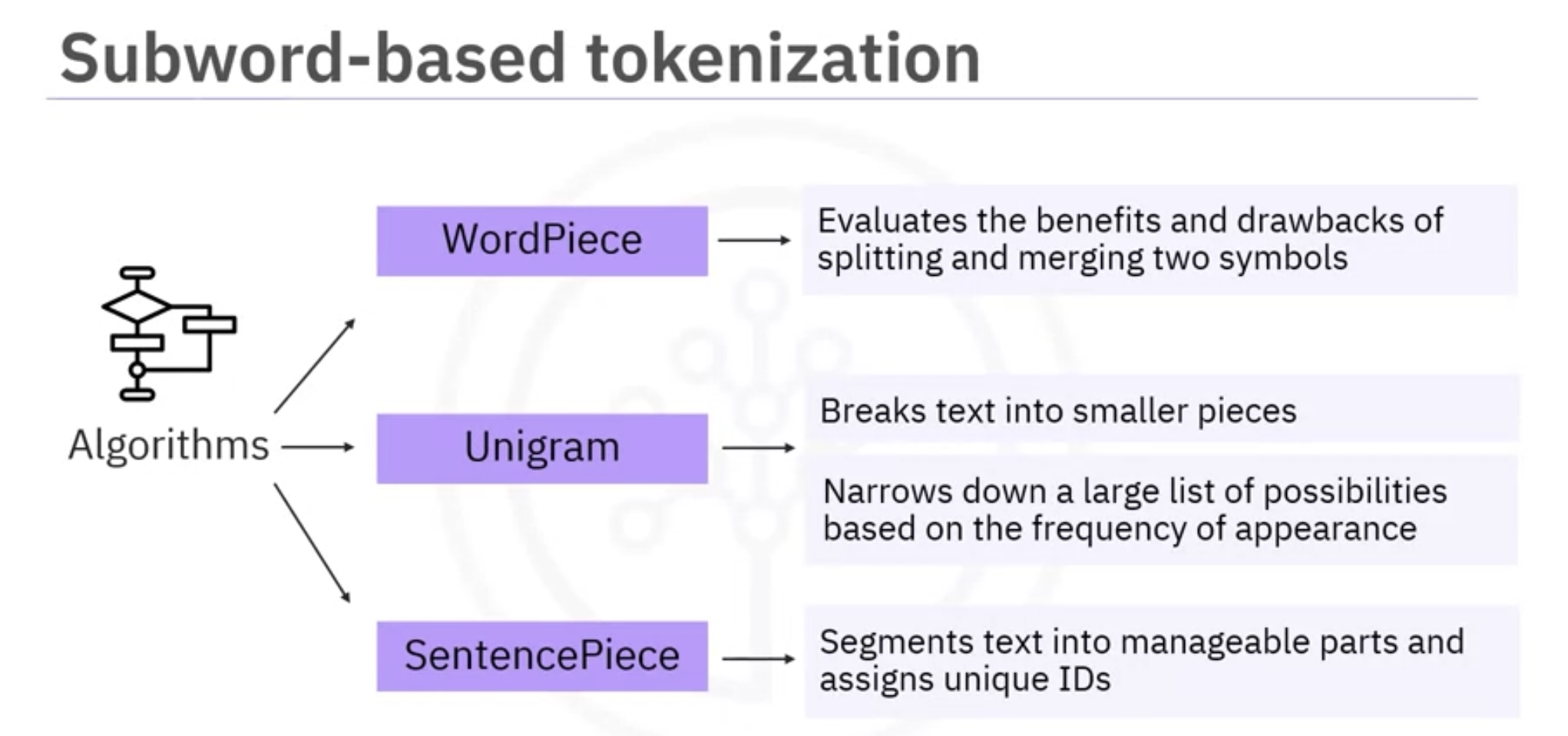 Subword-based tokenization

Algorithms

WordPiece

Evaluates the benefits and drawbacks of splitting and merging two symbols

Unigram

Breaks text into smaller pieces

Narrows down a large list of possibilities based on the frequency of appearance

SentencePiece

Segments text into manageable parts and assigns unique IDs